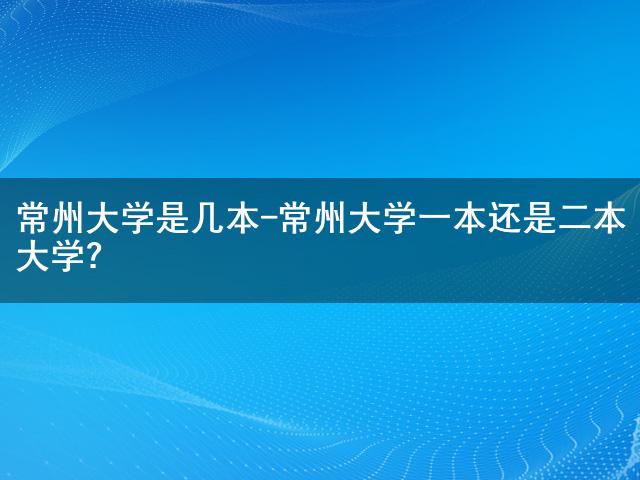 常州大学是几本-常州大学一本还是二本大学?